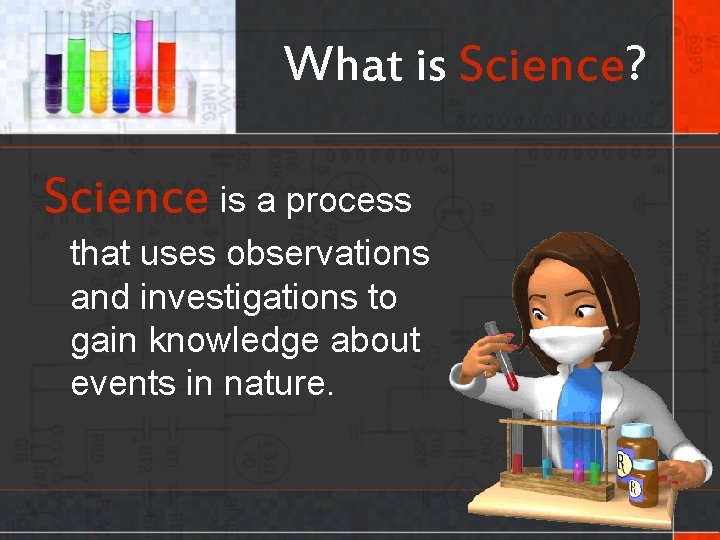 What is Science?

Science is a process that uses observations and investigations to gain knowledge about events in nature.